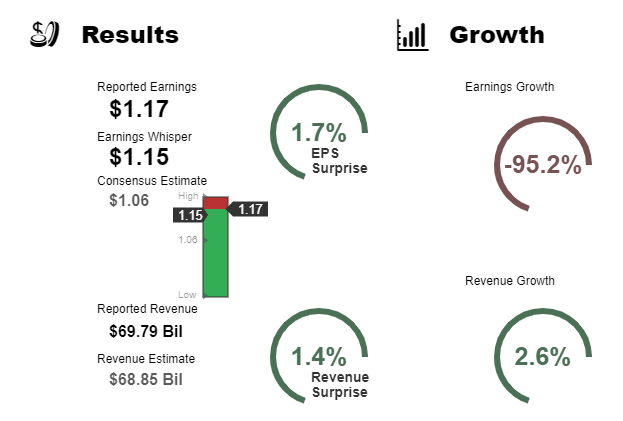 Results

Reported Earnings
$1.17
Earnings Whisper
$1.15
Consensus Estimate
$1.06

High
1.15
1.17
1.06
Low

1.7%
EPS
Surprise

Reported Revenue
$69.79 Bil
Revenue Estimate
$68.85 Bil

1.4%
Revenue
Surprise

Growth

Earnings Growth
-95.2%

Revenue Growth
2.6%